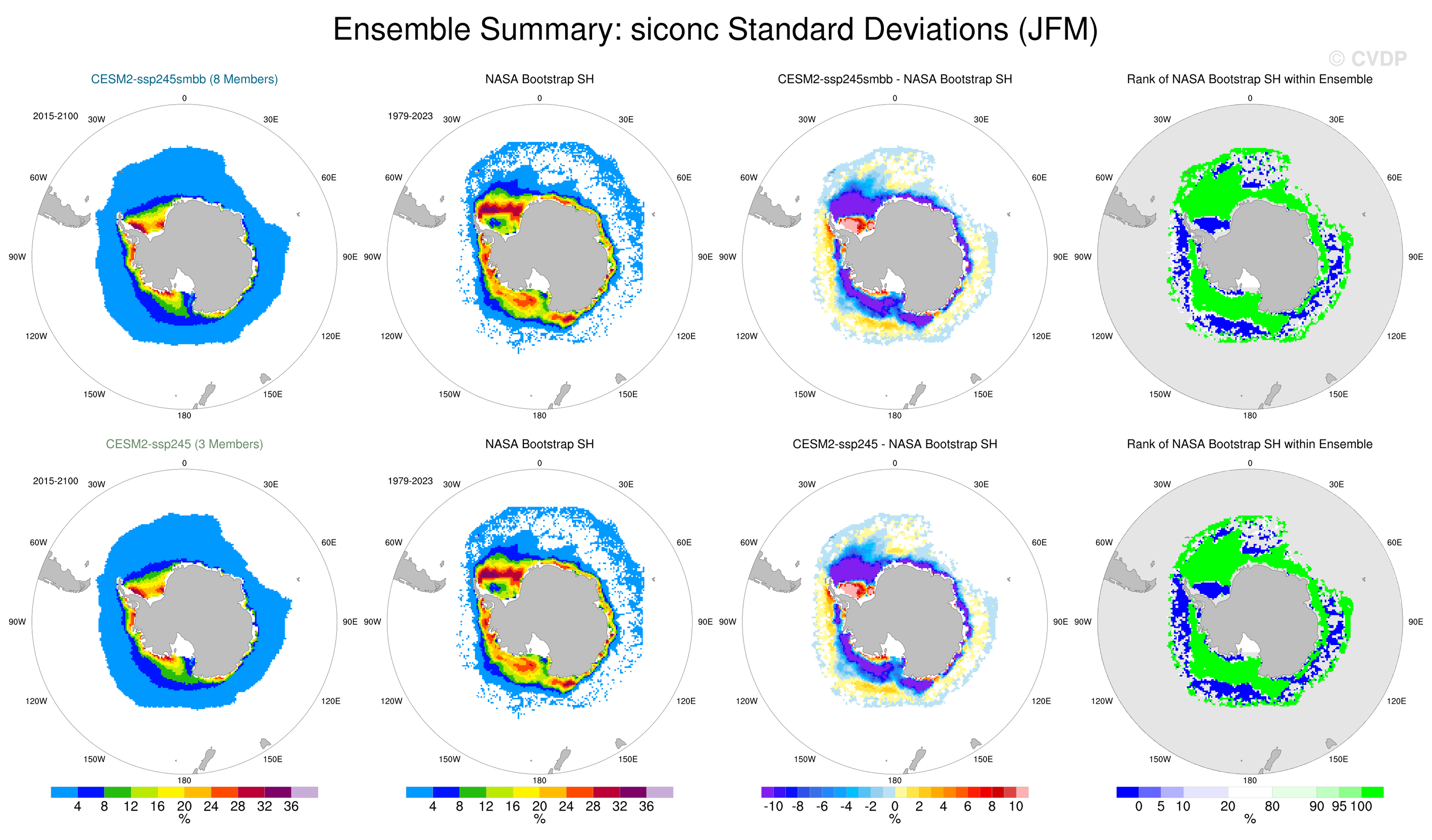 Ensemble Summary: siconc Standard Deviations (JFM)

© CVDP

CESM2-ssp245smbb (8 Members)

2015-2100

0 30E 60E 90E 120E 150E 180 150W 120W 90W 60W 30W

NASA Bootstrap SH

1979-2023

0 30E 60E 90E 120E 150E 180 150W 120W 90W 60W 30W

CESM2-ssp245smbb - NASA Bootstrap SH

0 30E 60E 90E 120E 150E 180 150W 120W 90W 60W 30W

Rank of NASA Bootstrap SH within Ensemble

0 30E 60E 90E 120E 150E 180 150W 120W 90W 60W 30W

CESM2-ssp245 (3 Members)

2015-2100

0 30E 60E 90E 120E 150E 180 150W 120W 90W 60W 30W

NASA Bootstrap SH

1979-2023

0 30E 60E 90E 120E 150E 180 150W 120W 90W 60W 30W

CESM2-ssp245 - NASA Bootstrap SH

0 30E 60E 90E 120E 150E 180 150W 120W 90W 60W 30W

Rank of NASA Bootstrap SH within Ensemble

0 30E 60E 90E 120E 150E 180 150W 120W 90W 60W 30W

4 8 12 16 20 24 28 32 36
%

4 8 12 16 20 24 28 32 36
%

-10 -8 -6 -4 -2 0 2 4 6 8 10
%

0 5 10 20 80 90 95 100
%